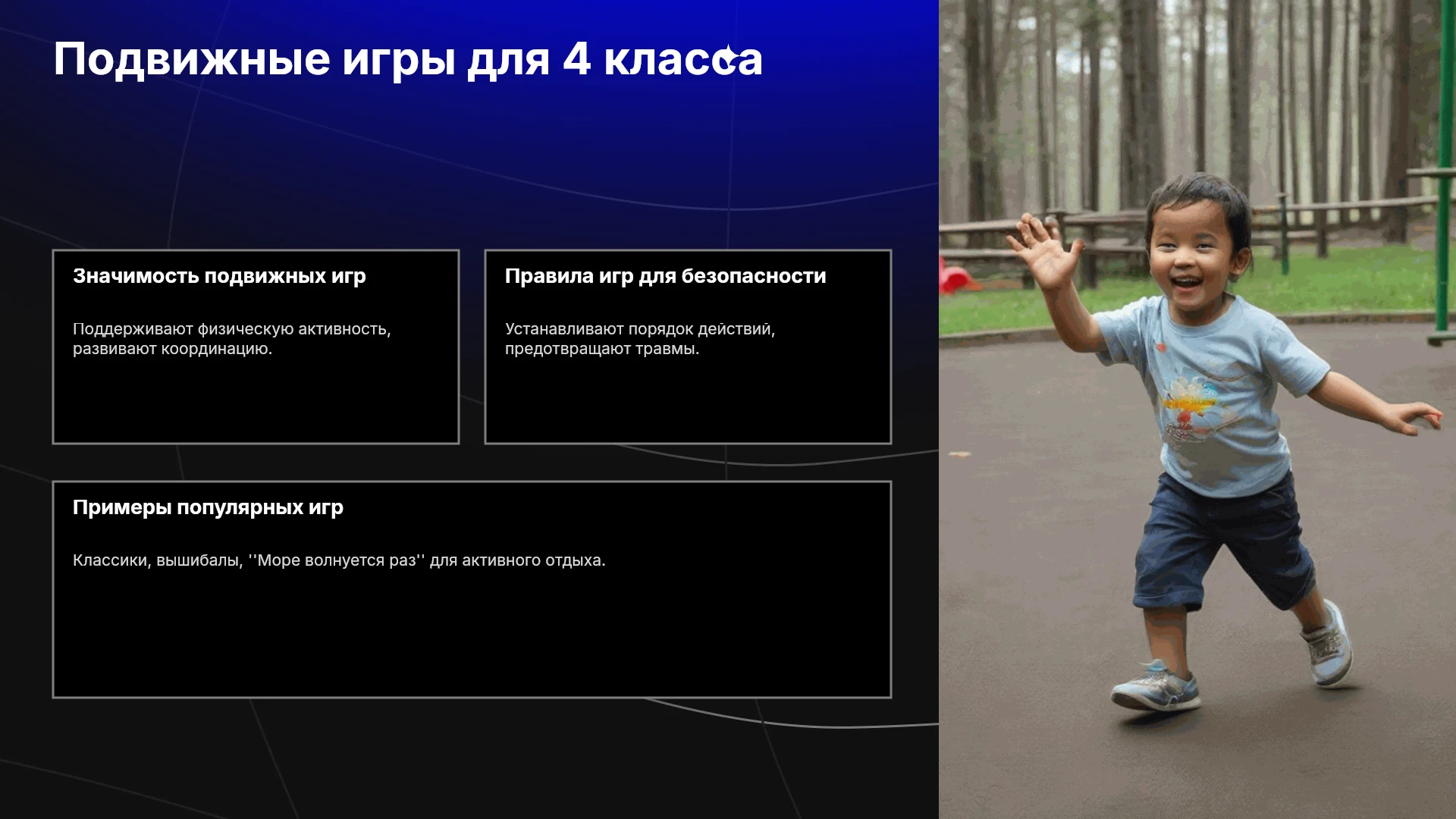 Подвижные игры для 4 класса

Значимость подвижных игр

Поддерживают физическую активность, развивают координацию.

Правила игр для безопасности

Устанавливают порядок действий, предотвращают травмы.

Примеры популярных игр

Классики, вышибалы, ''Море волнуется раз'' для активного отдыха.